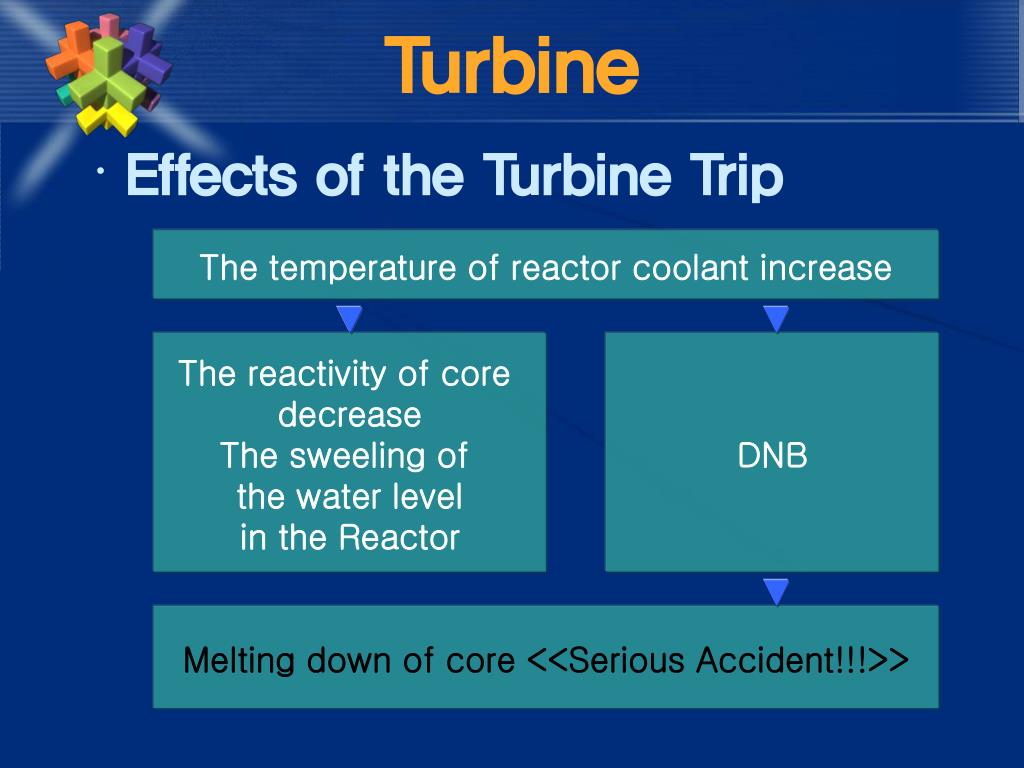 Turbine

· Effects of the Turbine Trip

The temperature of reactor coolant increase

The reactivity of core decrease
The sweeling of the water level in the Reactor

DNB

Melting down of core <<Serious Accident!!!>>